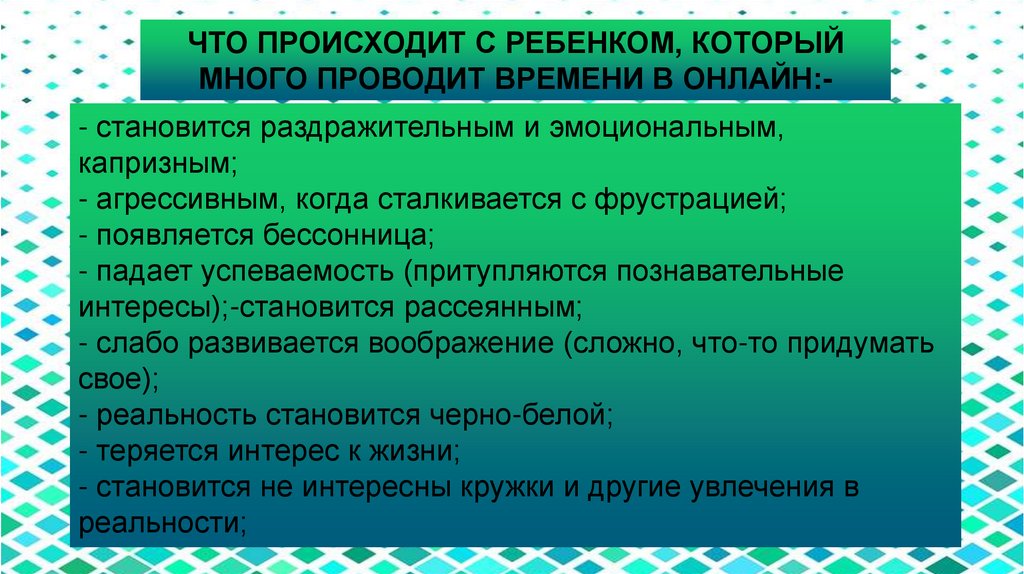 ЧТО ПРОИСХОДИТ С РЕБЕНКОМ, КОТОРЫЙ МНОГО ПРОВОДИТ ВРЕМЕНИ В ОНЛАЙН:-

- становится раздражительным и эмоциональным, капризным;
- агрессивным, когда сталкивается с фрустрацией;
- появляется бессонница;
- падает успеваемость (притупляются познавательные интересы);-становится рассеянным;
- слабо развивается воображение (сложно, что-то придумать свое);
- реальность становится черно-белой;
- теряется интерес к жизни;
- становится не интересны кружки и другие увлечения в реальности;